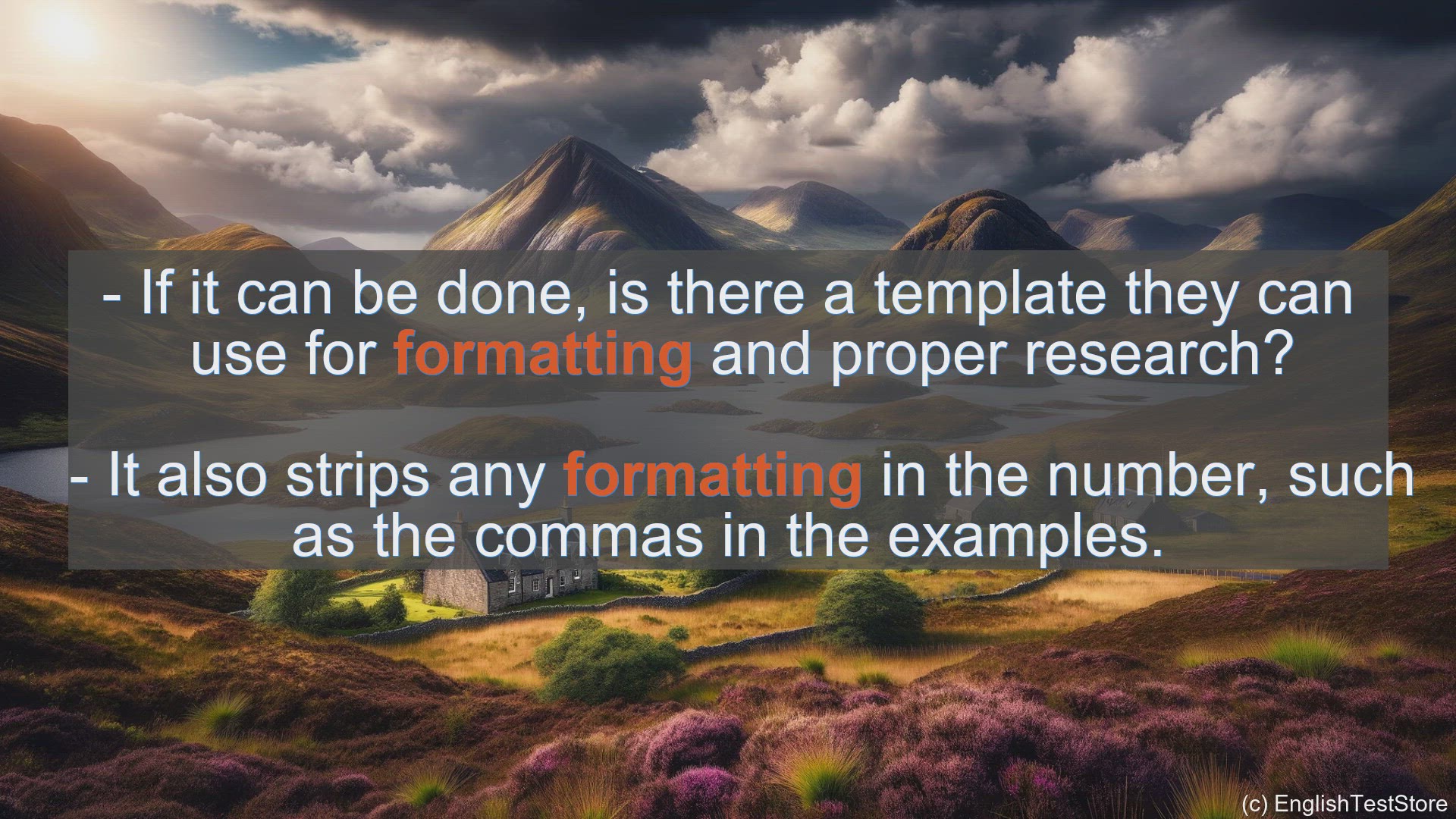 - If it can be done, is there a template they can use for formatting and proper research?

- It also strips any formatting in the number, such as the commas in the examples.

(c) EnglishTestStore